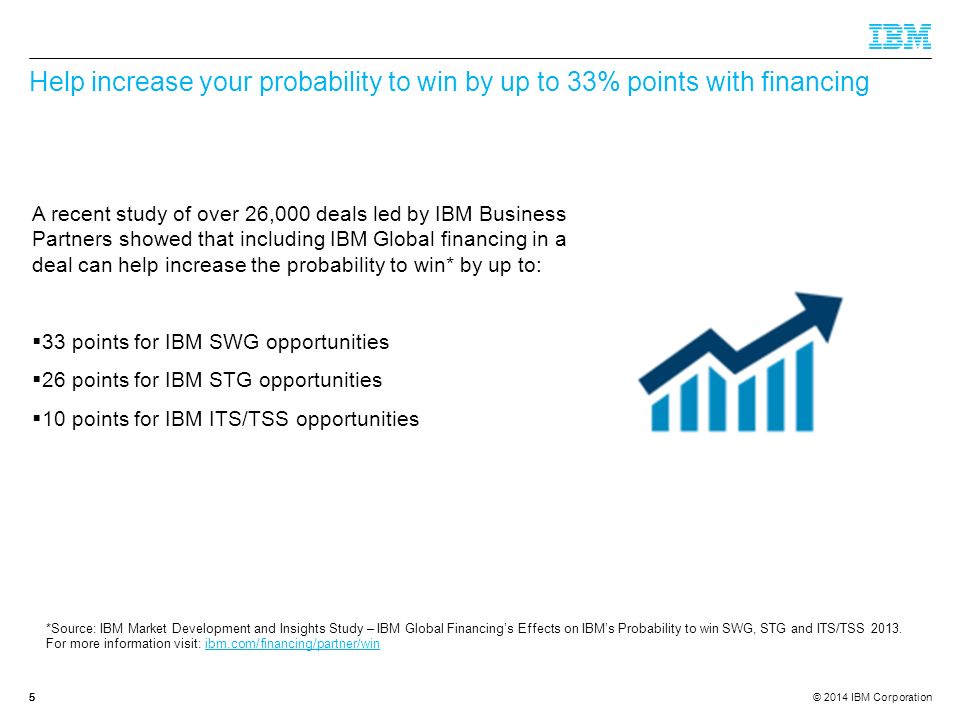 IBM

Help increase your probability to win by up to 33% points with financing

A recent study of over 26,000 deals led by IBM Business Partners showed that including IBM Global financing in a deal can help increase the probability to win* by up to:

▪33 points for IBM SWG opportunities

▪26 points for IBM STG opportunities

▪10 points for IBM ITS/TSS opportunities

*Source: IBM Market Development and Insights Study – IBM Global Financing's Effects on IBM's Probability to win SWG, STG and ITS/TSS 2013. For more information visit: ibm.com/financing/partner/win

5

© 2014 IBM Corporation